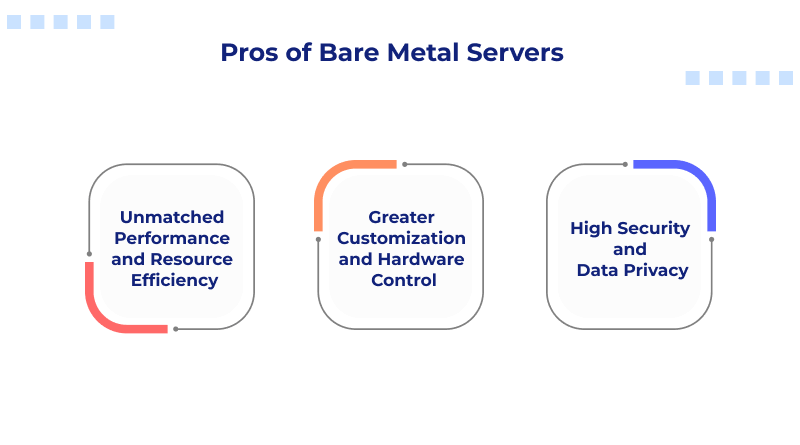 Pros of Bare Metal Servers

Unmatched Performance and Resource Efficiency

Greater Customization and Hardware Control

High Security and Data Privacy